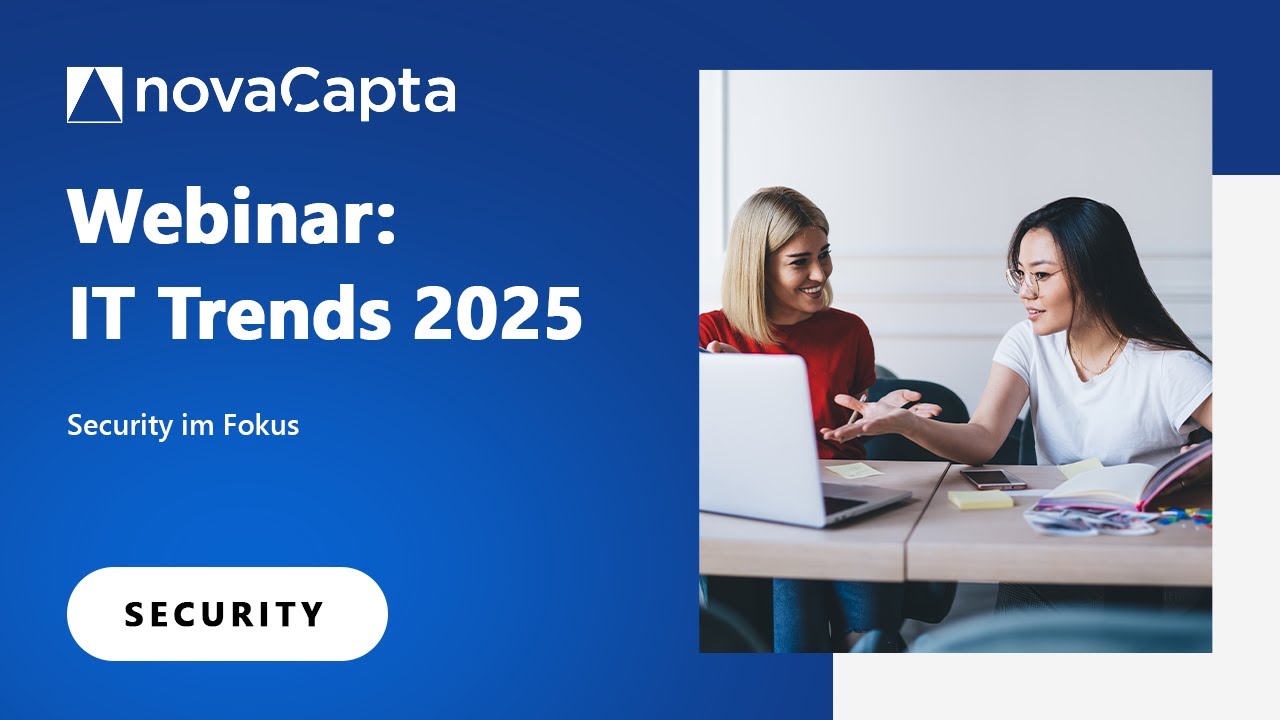 novaCapta

Webinar:
IT Trends 2025

Security im Fokus

SECURITY